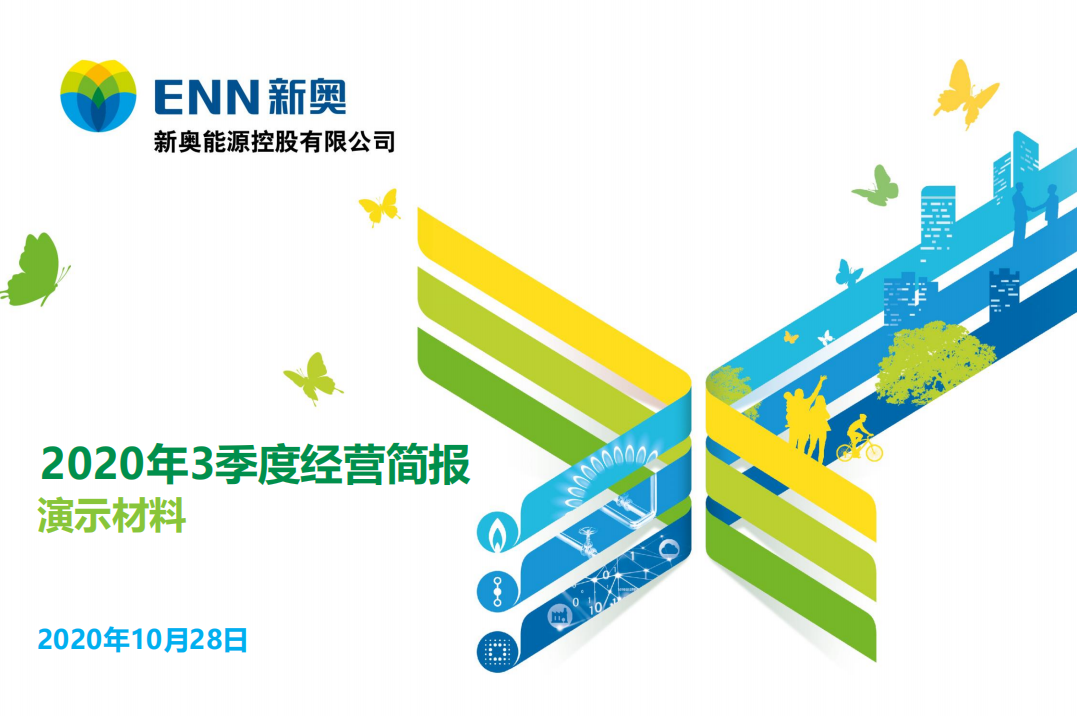 ENN 新奥
新奥能源控股有限公司

2020年3季度经营简报
演示材料

2020年10月28日